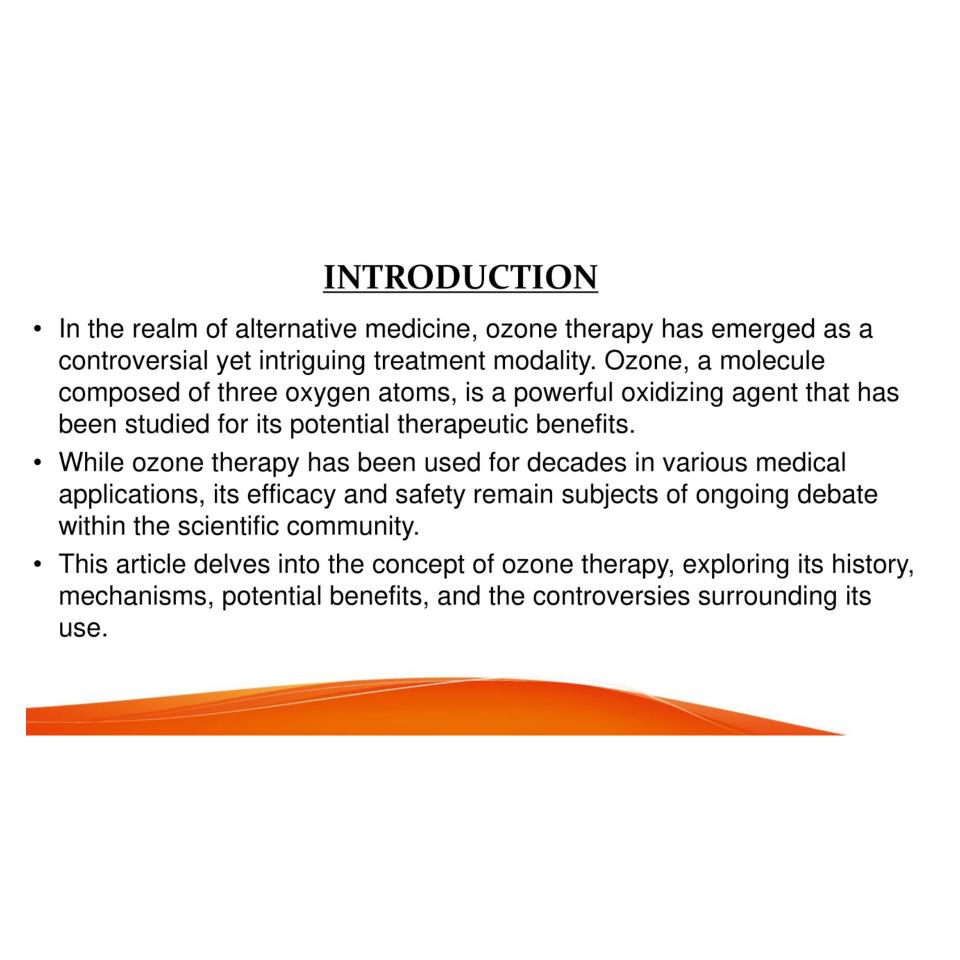 INTRODUCTION

• In the realm of alternative medicine, ozone therapy has emerged as a controversial yet intriguing treatment modality. Ozone, a molecule composed of three oxygen atoms, is a powerful oxidizing agent that has been studied for its potential therapeutic benefits.

• While ozone therapy has been used for decades in various medical applications, its efficacy and safety remain subjects of ongoing debate within the scientific community.

• This article delves into the concept of ozone therapy, exploring its history, mechanisms, potential benefits, and the controversies surrounding its use.